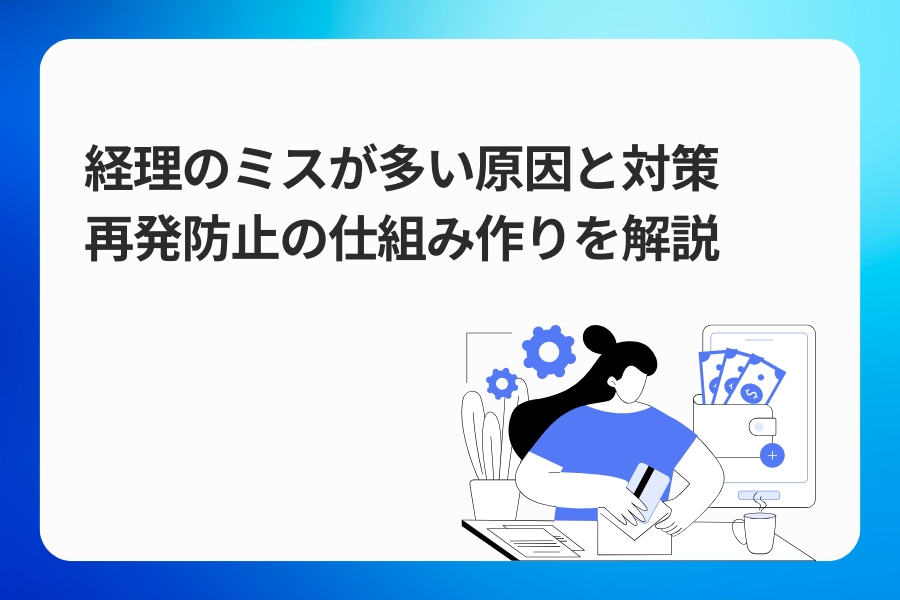 経理のミスが多い原因と対策
再発防止の仕組み作りを解説